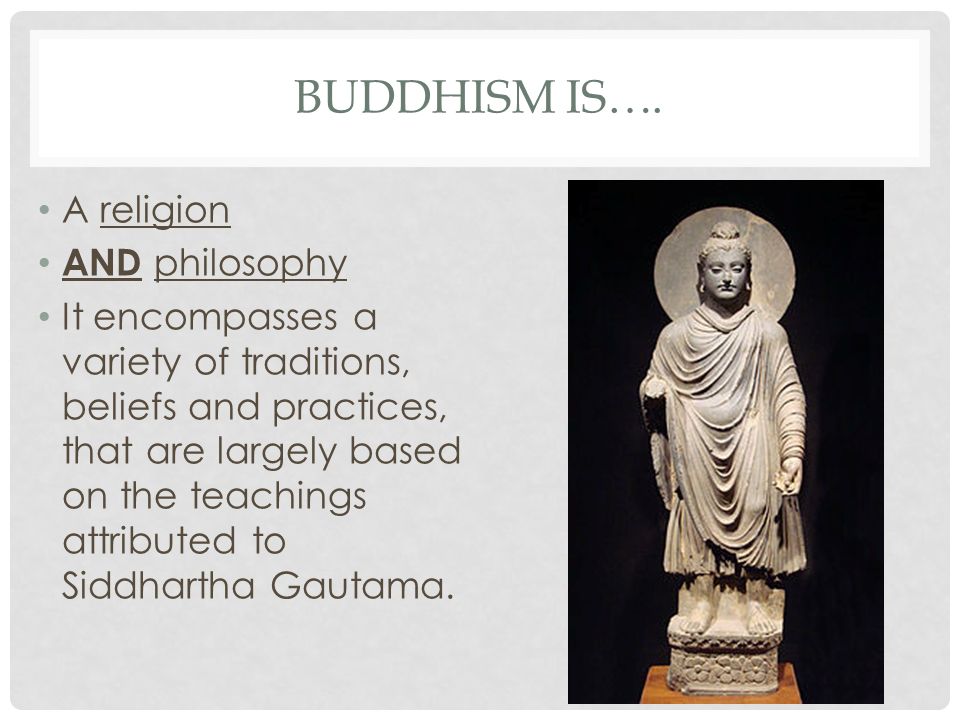 BUDDHISM IS….

• A religion
• AND philosophy
• It encompasses a variety of traditions, beliefs and practices, that are largely based on the teachings attributed to Siddhartha Gautama.